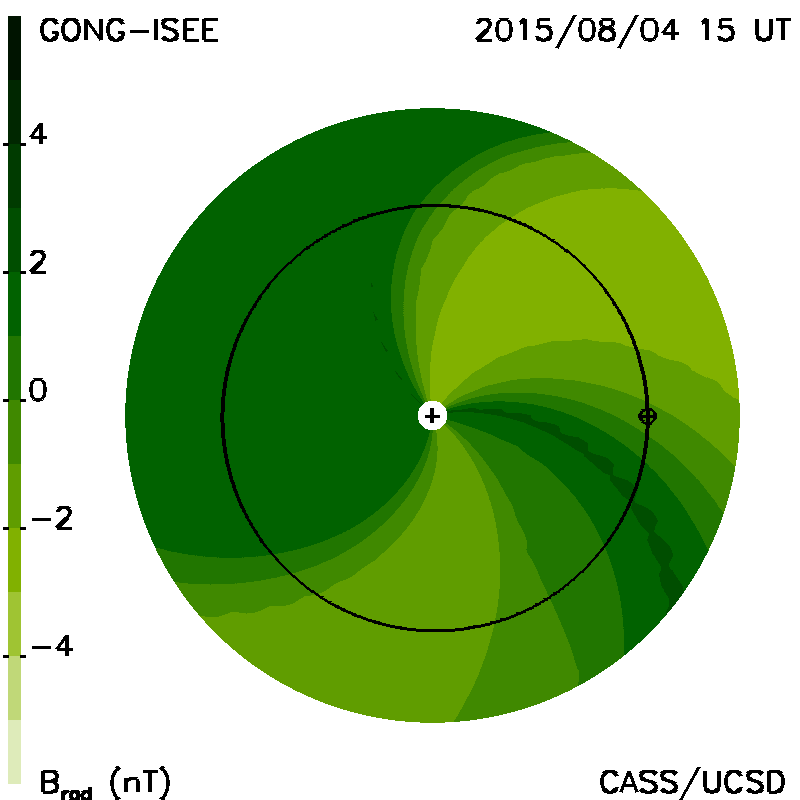 GONG-ISEE

2015/08/04 15 UT

4

2

0

−2

−4

$B_{rad}$ (nT)

CASS/UCSD